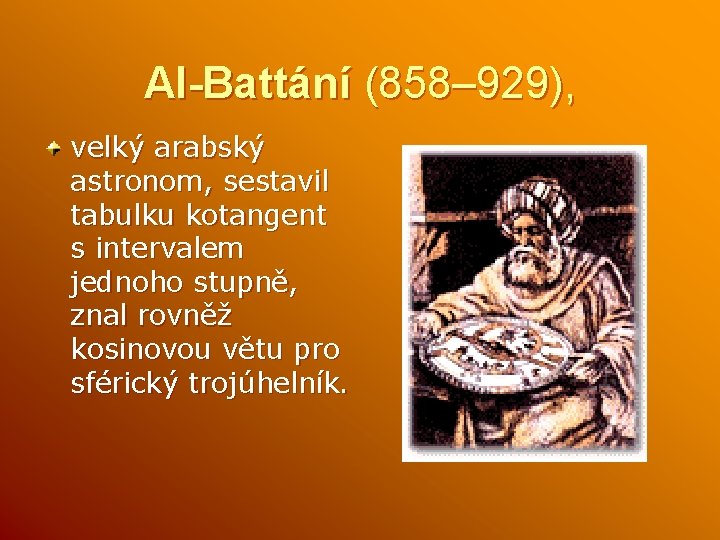 Al-Battání (858–929),

velký arabský astronom, sestavil tabulku kotangent s intervalem jednoho stupně, znal rovněž kosinovou větu pro sférický trojúhelník.